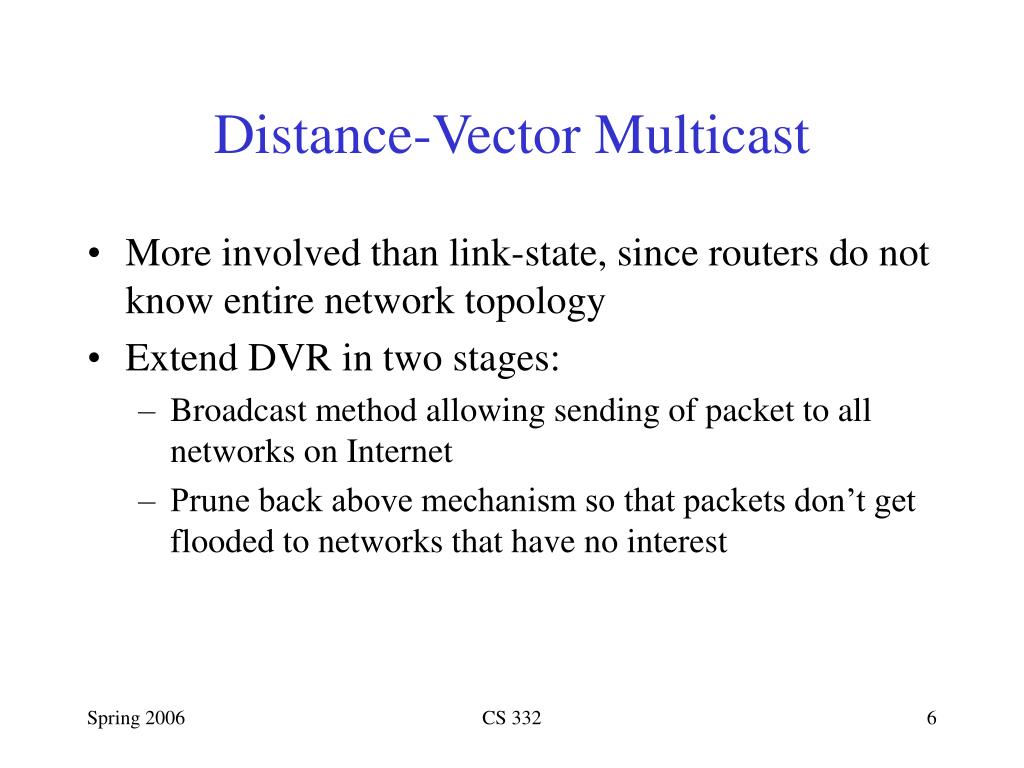 Distance-Vector Multicast

• More involved than link-state, since routers do not know entire network topology
• Extend DVR in two stages:
– Broadcast method allowing sending of packet to all networks on Internet
– Prune back above mechanism so that packets don’t get flooded to networks that have no interest

Spring 2006

CS 332

6